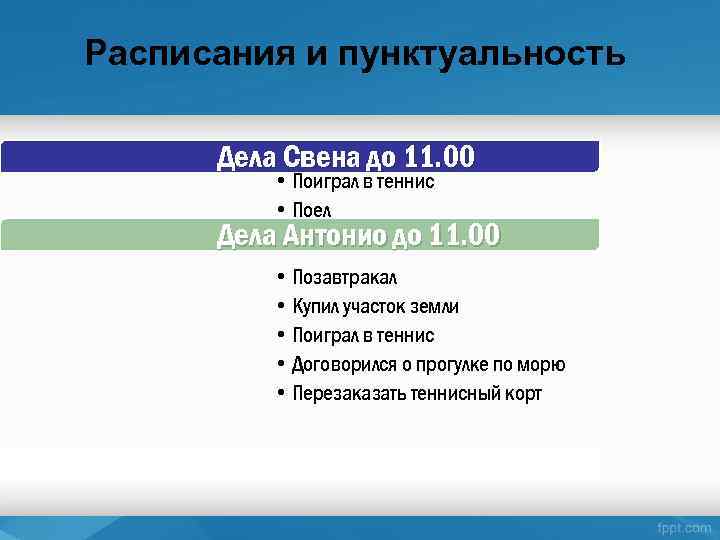 Расписания и пунктуальность

Дела Свена до 11.00

• Поиграл в теннис
• Поел

Дела Антонио до 11.00

• Позавтракал
• Купил участок земли
• Поиграл в теннис
• Договорился о прогулке по морю
• Перезаказать теннисный корт

fppt.com